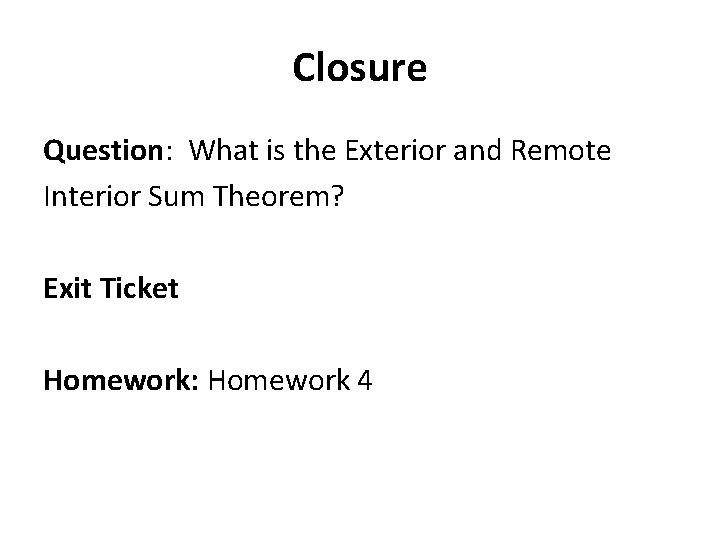 Closure

Question: What is the Exterior and Remote Interior Sum Theorem?

Exit Ticket

Homework: Homework 4